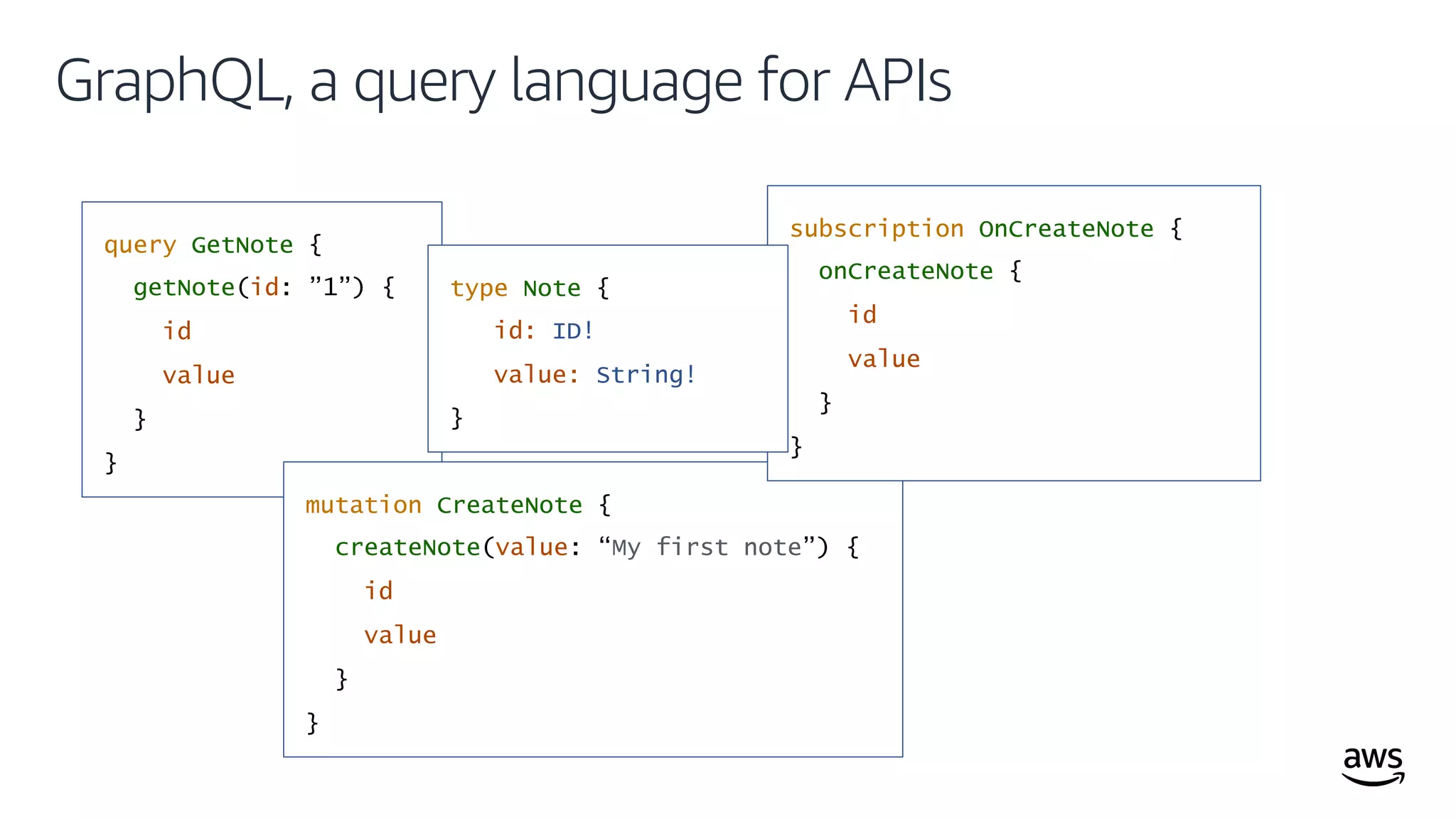 GraphQL, a query language for APIs

query GetNote {
  getNote(id: ”1”) {
    id
    value
  }
}

type Note {
  id: ID!
  value: String!
}

subscription OnCreateNote {
  onCreateNote {
    id
    value
  }
}

mutation CreateNote {
  createNote(value: “My first note”) {
    id
    value
  }
}

aws